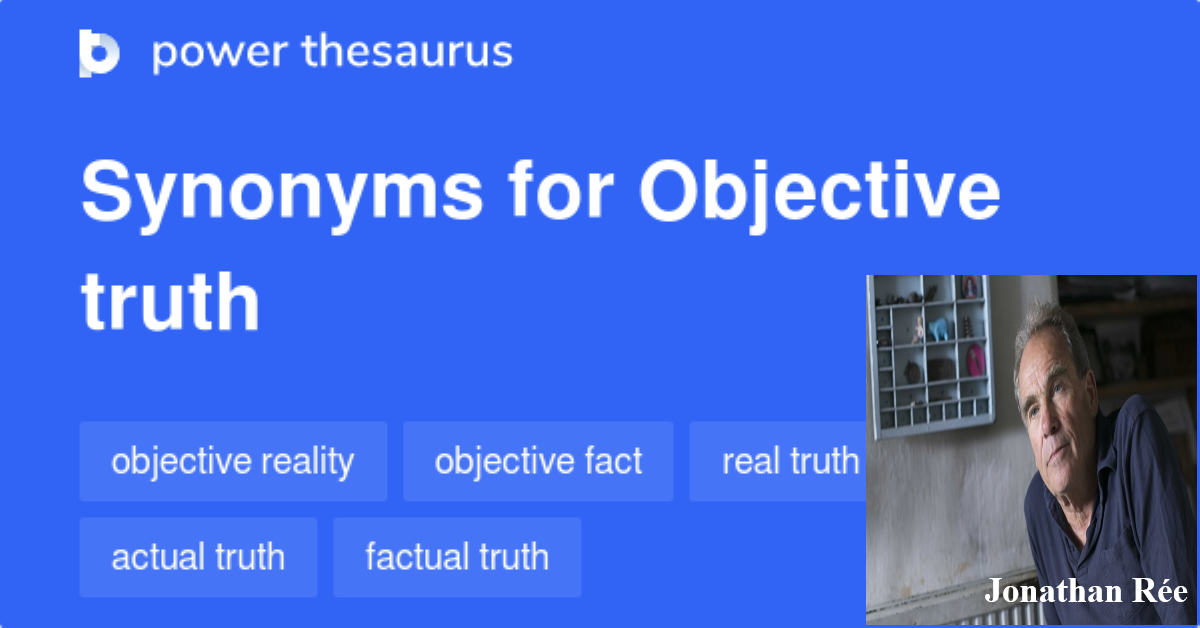 power thesaurus

Synonyms for Objective truth

objective reality
objective fact
real truth
actual truth
factual truth

Jonathan Rée